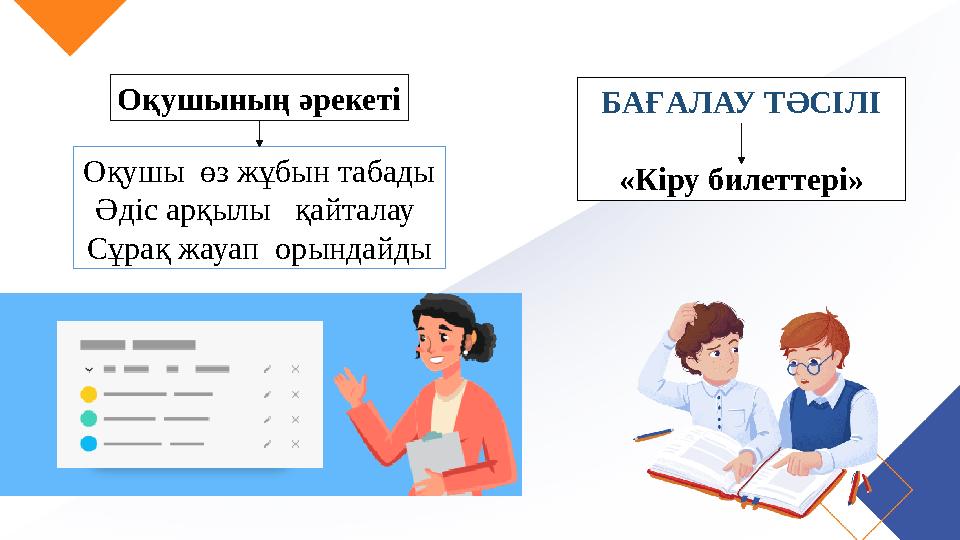 Оқушының әрекеті

Оқушы өз жұбын табады
Әдіс арқылы қайталау
Сұрақ жауап орындайды

БАҒАЛАУ ТӘСІЛІ

«Кіру билеттері»